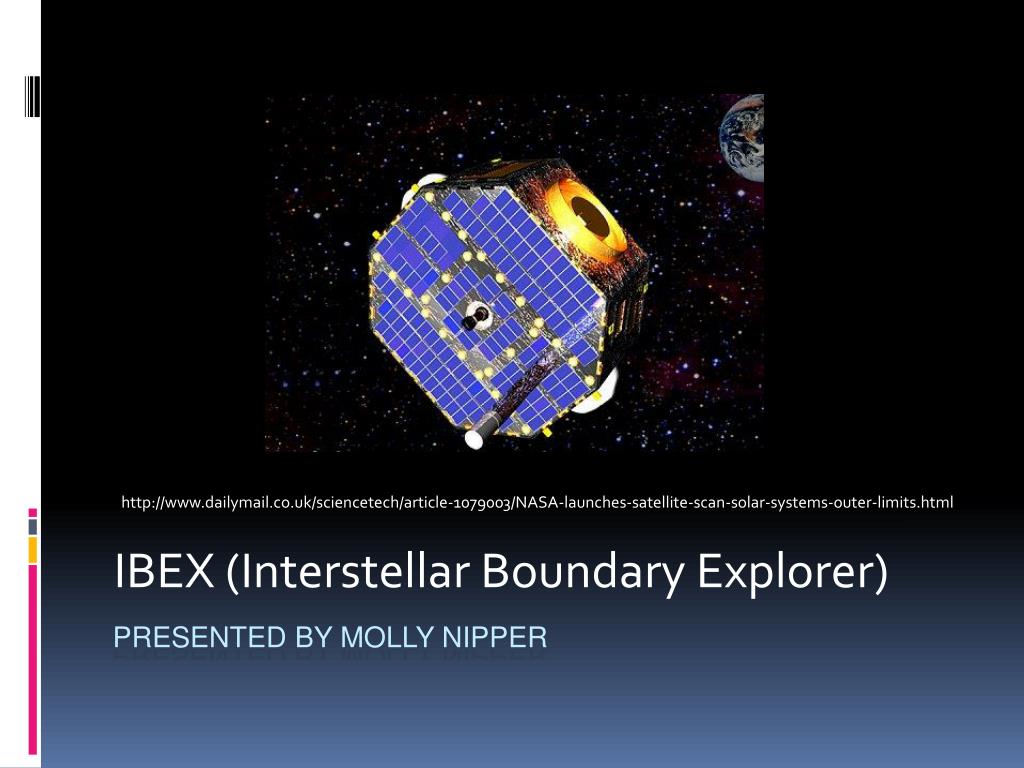 http://www.dailymail.co.uk/sciencetech/article-1079003/NASA-launches-satellite-scan-solar-systems-outer-limits.html

IBEX (Interstellar Boundary Explorer)

PRESENTED BY MOLLY NIPPER